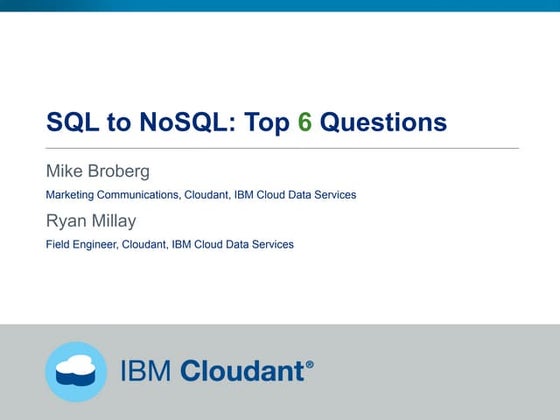 SQL to NoSQL: Top 6 Questions

Mike Broberg

Marketing Communications, Cloudant, IBM Cloud Data Services

Ryan Millay

Field Engineer, Cloudant, IBM Cloud Data Services

IBM Cloudant®